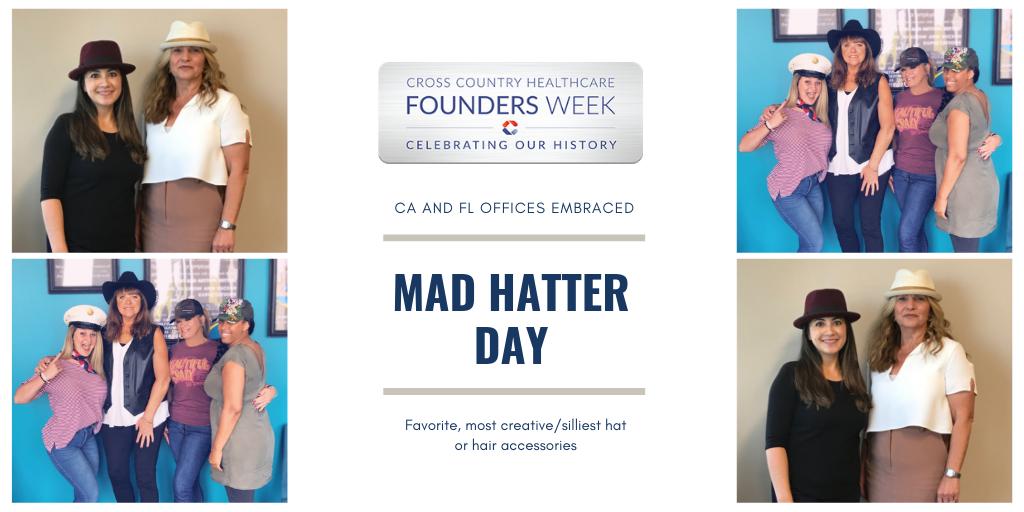 CROSS COUNTRY HEALTHCARE
FOUNDERS WEEK
CELEBRATING OUR HISTORY

CA AND FL OFFICES EMBRACED

MAD HATTER DAY

Favorite, most creative/silliest hat or hair accessories